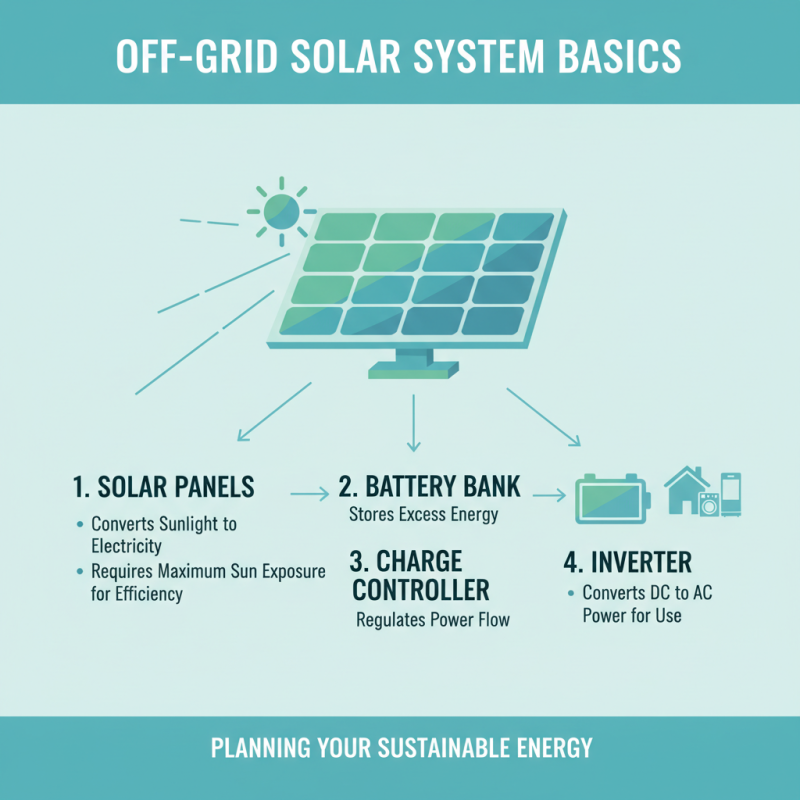 OFF-GRID SOLAR SYSTEM BASICS

1. SOLAR PANELS
• Converts Sunlight to Electricity
• Requires Maximum Sun Exposure for Efficiency

2. BATTERY BANK
Stores Excess Energy

3. CHARGE CONTROLLER
Regulates Power Flow

4. INVERTER
• Converts DC to AC Power for Use

PLANNING YOUR SUSTAINABLE ENERGY